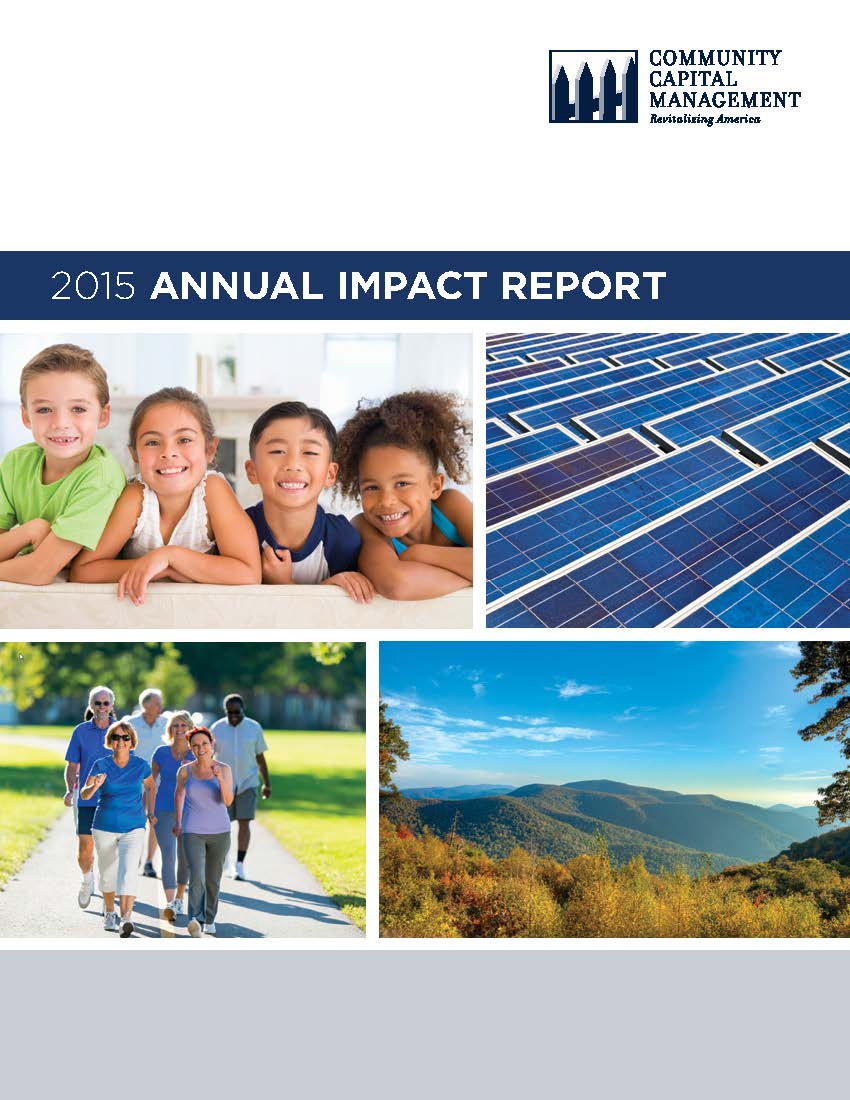 COMMUNITY CAPITAL MANAGEMENT
Revitalizing America

2015 ANNUAL IMPACT REPORT